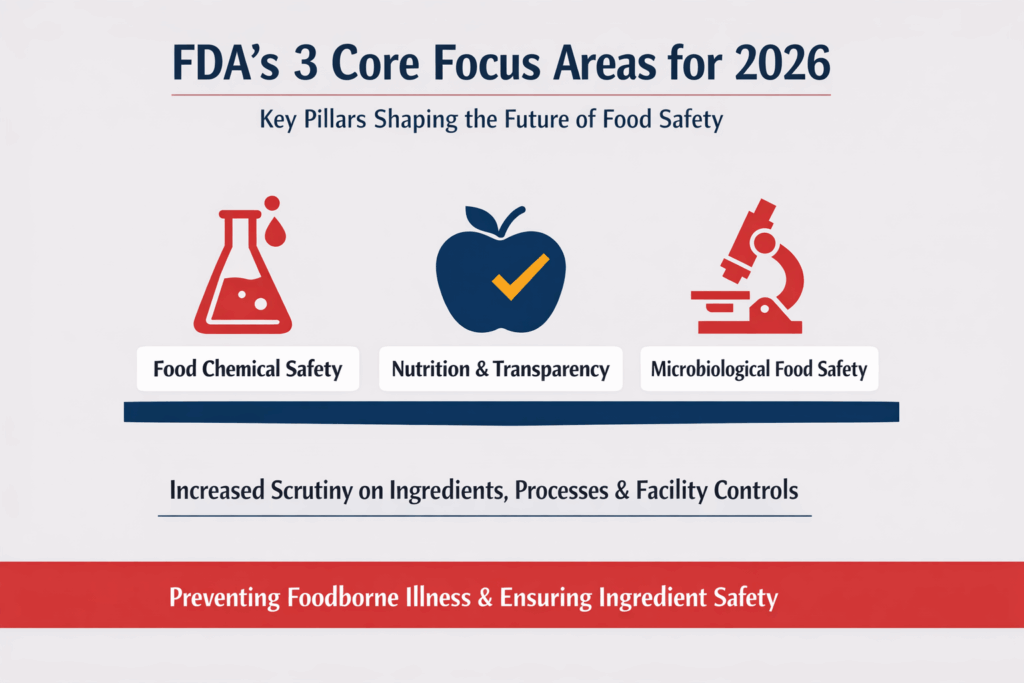 FDA's 3 Core Focus Areas for 2026

Key Pillars Shaping the Future of Food Safety

Food Chemical Safety

Nutrition & Transparency

Microbiological Food Safety

Increased Scrutiny on Ingredients, Processes & Facility Controls

Preventing Foodborne Illness & Ensuring Ingredient Safety